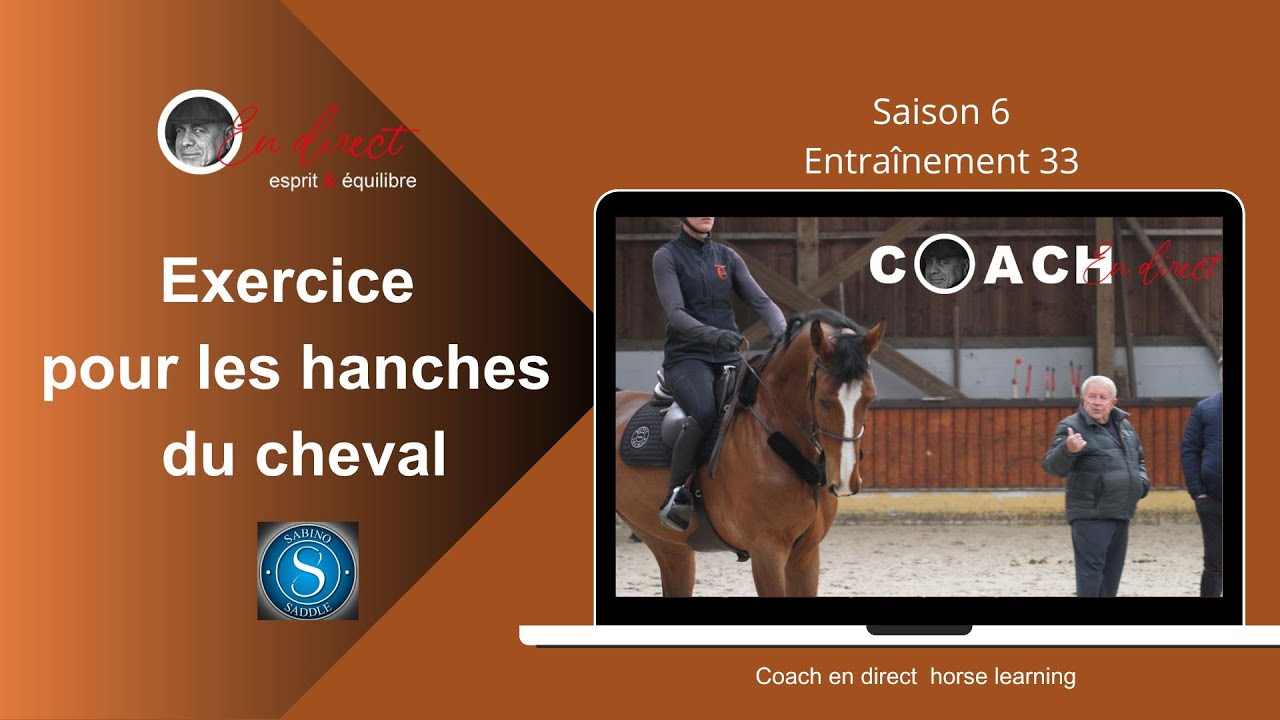 En direct
esprit & équilibre

Exercice pour les hanches du cheval

SABINO S SADDLE

Saison 6
Entraînement 33

COACH En direct

Coach en direct horse learning